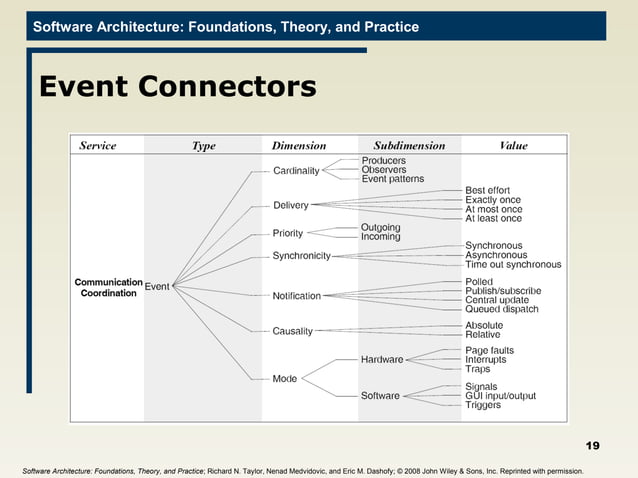 Software Architecture: Foundations, Theory, and Practice

Event Connectors

Service
Type
Dimension
Subdimension
Value

Communication
Coordination
Event

Cardinality
Producers
Observers
Event patterns

Delivery
Best effort
Exactly once
At most once
At least once

Priority
Outgoing
Incoming

Synchronicity
Synchronous
Asynchronous
Time out synchronous

Notification
Polled
Publish/subscribe
Central update
Queued dispatch

Causality
Absolute
Relative

Mode
Hardware
Page faults
Interrupts
Traps
Software
Signals
GUI input/output
Triggers

19

Software Architecture: Foundations, Theory, and Practice; Richard N. Taylor, Nenad Medvidovic, and Eric M. Dashofy; © 2008 John Wiley & Sons, Inc. Reprinted with permission.